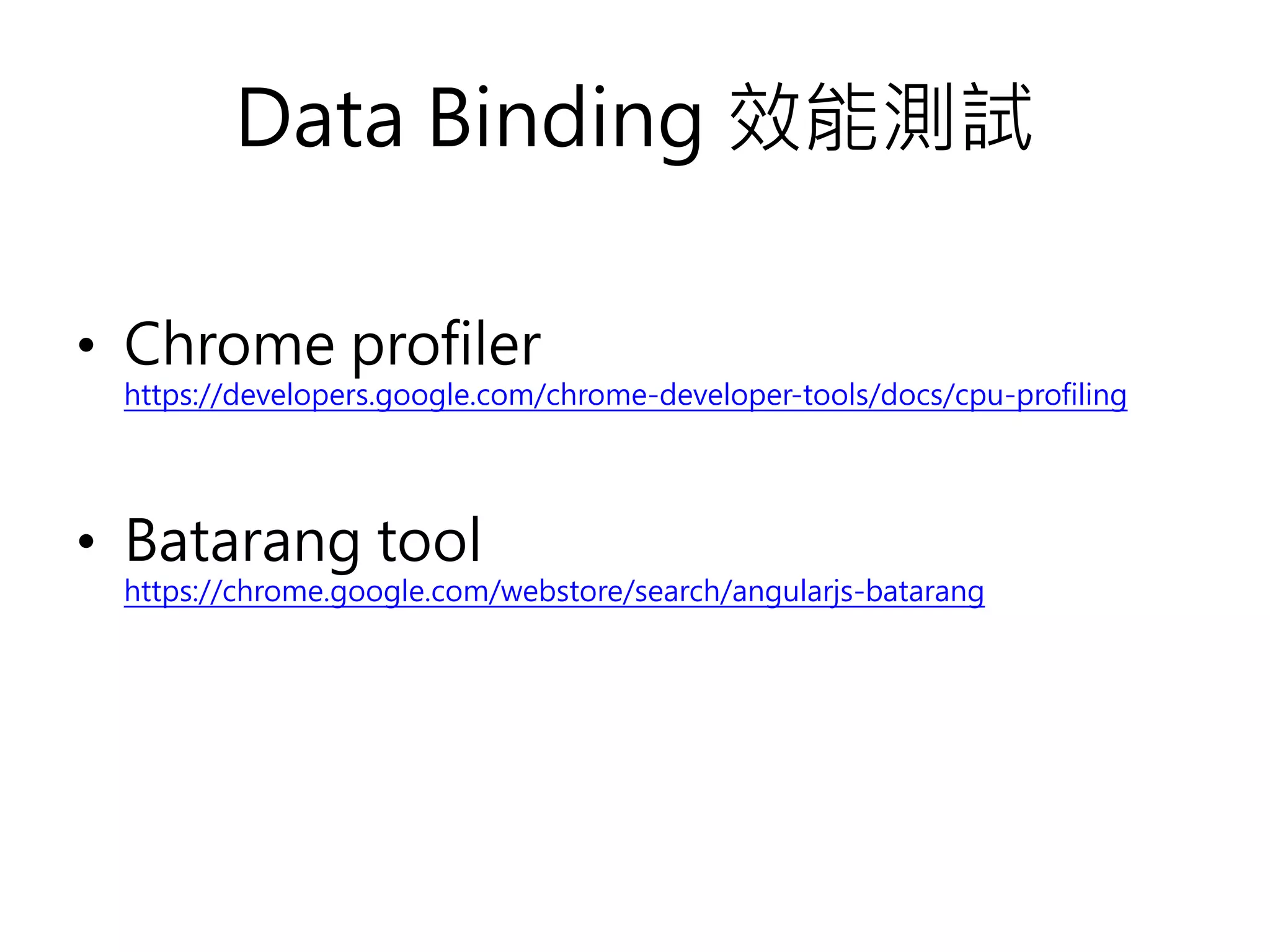 Data Binding 效能測試

• Chrome profiler
https://developers.google.com/chrome-developer-tools/docs/cpu-profiling

• Batarang tool
https://chrome.google.com/webstore/search/angularjs-batarang